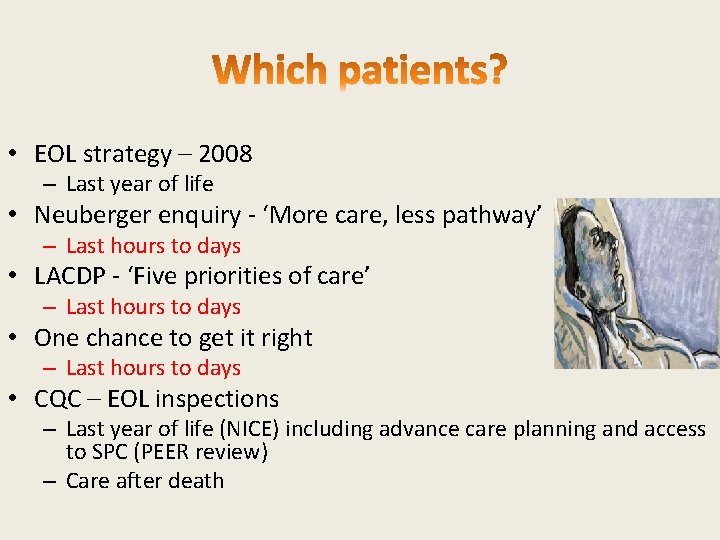 Which patients?

• EOL strategy – 2008
– Last year of life
• Neuberger enquiry - 'More care, less pathway'
– Last hours to days
• LACDP - 'Five priorities of care'
– Last hours to days
• One chance to get it right
– Last hours to days
• CQC – EOL inspections
– Last year of life (NICE) including advance care planning and access to SPC (PEER review)
– Care after death